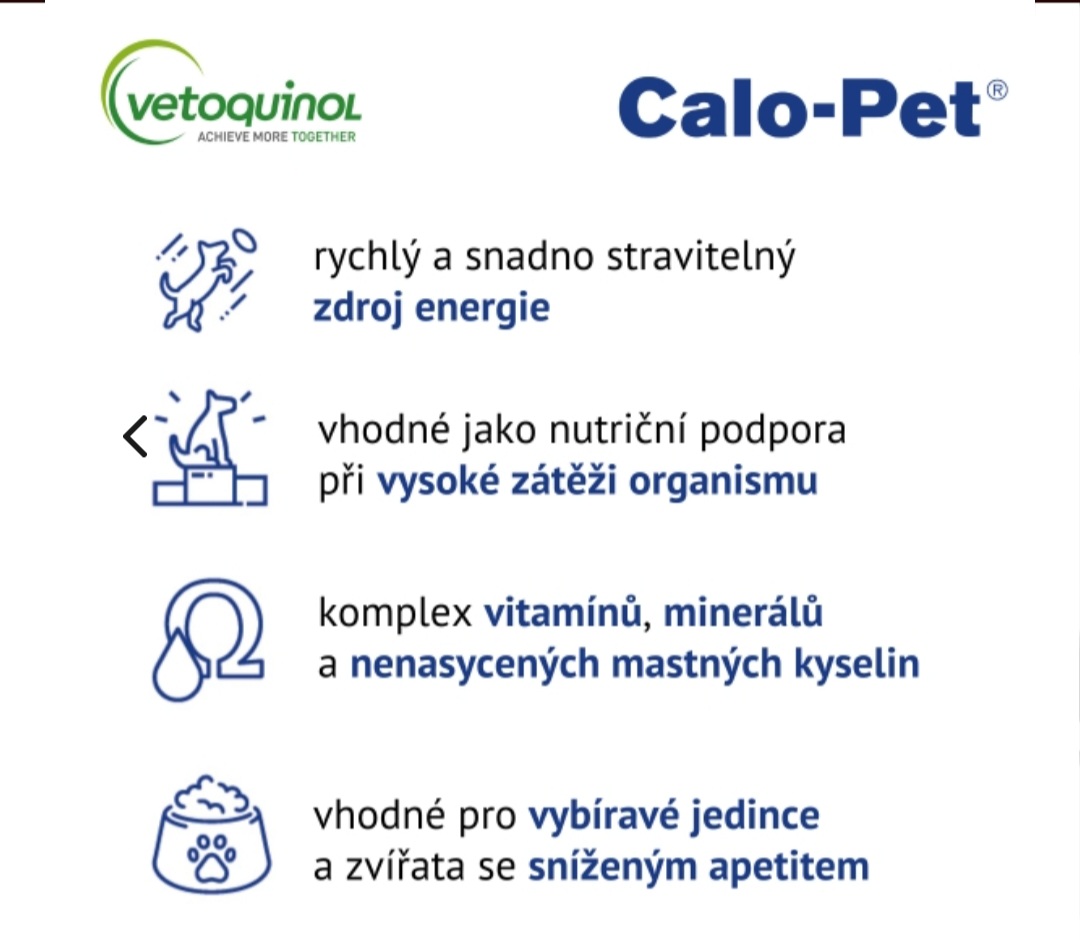 vetoquinol
ACHIEVE MORE TOGETHER

Calo-Pet®

rychlý a snadno stravitelný zdroj energie

vhodné jako nutriční podpora při vysoké zátěži organismu

komplex vitamínů, minerálů a nenasycených mastných kyselin

vhodné pro vybíravé jedince a zvířata se sníženým apetitem